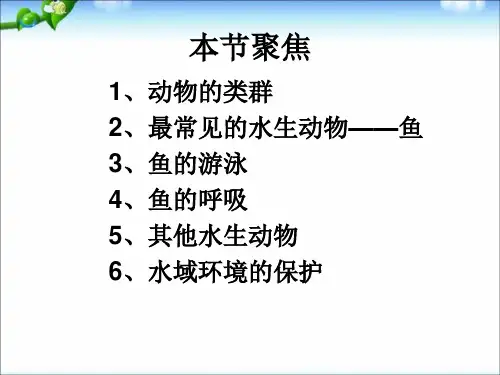 本节聚焦

1、动物的类群
2、最常见的水生动物——鱼
3、鱼的游泳
4、鱼的呼吸
5、其他水生动物
6、水域环境的保护